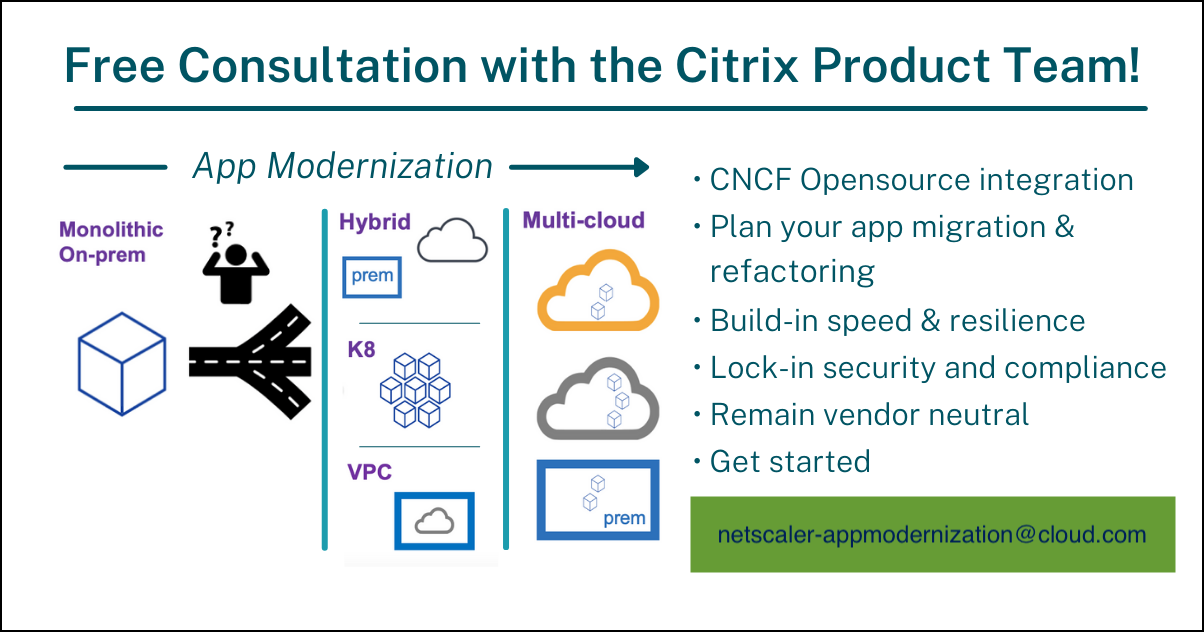 Free Consultation with the Citrix Product Team!

App Modernization

Monolithic On-prem

??

Hybrid

prem

K8

VPC

Multi-cloud

prem

• CNCF Opensource integration
• Plan your app migration & refactoring
• Build-in speed & resilience
• Lock-in security and compliance
• Remain vendor neutral
• Get started

netscaler-appmodernization@cloud.com